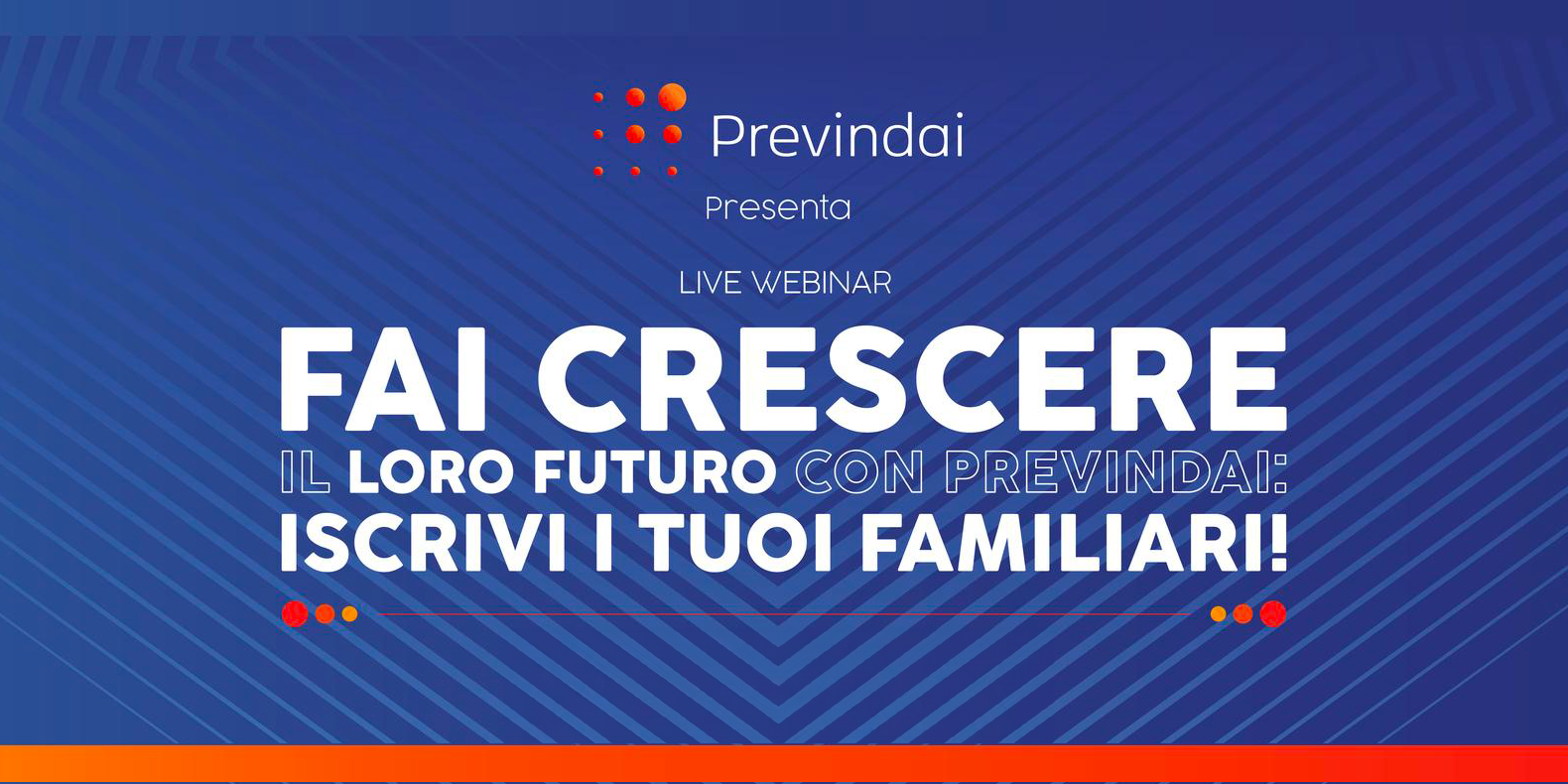 Previndai

Presenta

LIVE WEBINAR

FAI CRESCERE
IL LORO FUTURO CON PREVINDAI:
ISCRIVI I TUOI FAMILIARI!